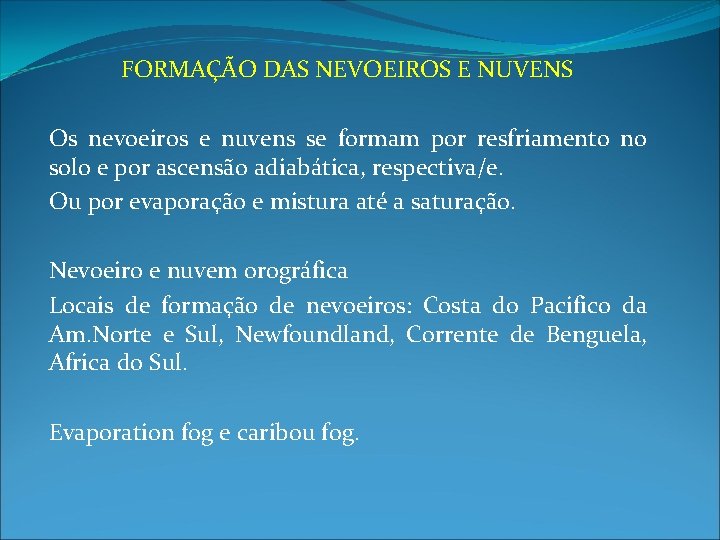 FORMAÇÃO DAS NEVOEIROS E NUVENS

Os nevoeiros e nuvens se formam por resfriamento no solo e por ascensão adiabática, respectiva/e.

Ou por evaporação e mistura até a saturação.

Nevoeiro e nuvem orográfica

Locais de formação de nevoeiros: Costa do Pacifico da Am.Norte e Sul, Newfoundland, Corrente de Benguela, Africa do Sul.

Evaporation fog e caribou fog.